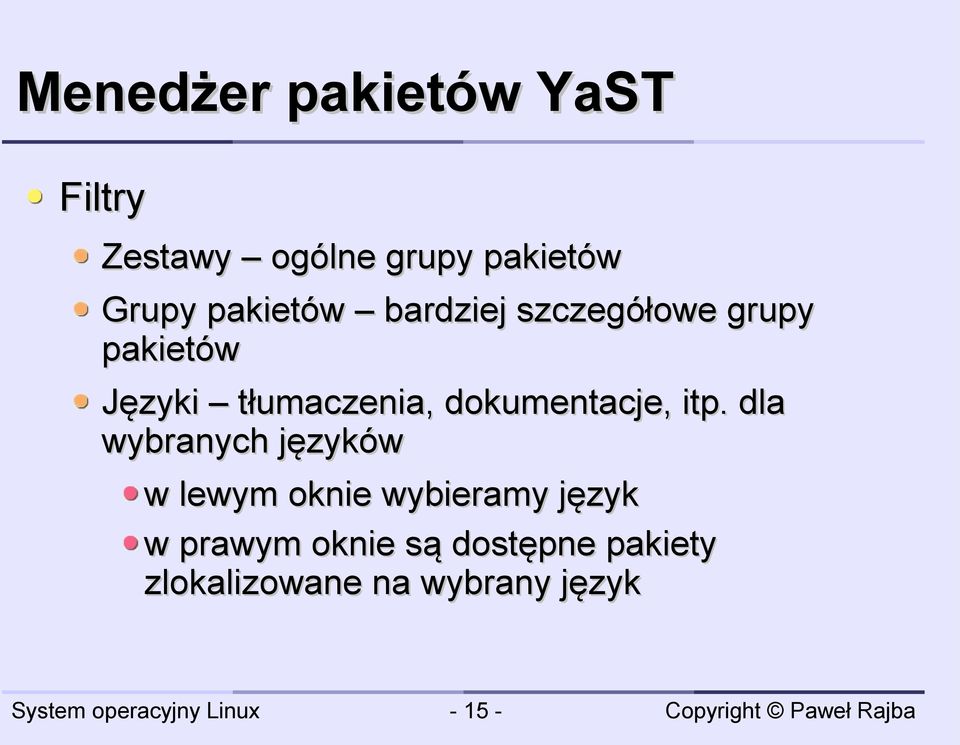 Menedżer pakietów YaST

Filtry

Zestawy – ogólne grupy pakietów

Grupy pakietów – bardziej szczegółowe grupy pakietów

Języki – tłumaczenia, dokumentacje, itp. dla wybranych języków

w lewym oknie wybieramy język

w prawym oknie są dostępne pakiety zlokalizowane na wybrany język

System operacyjny Linux - 15 - Copyright © Paweł Rajba